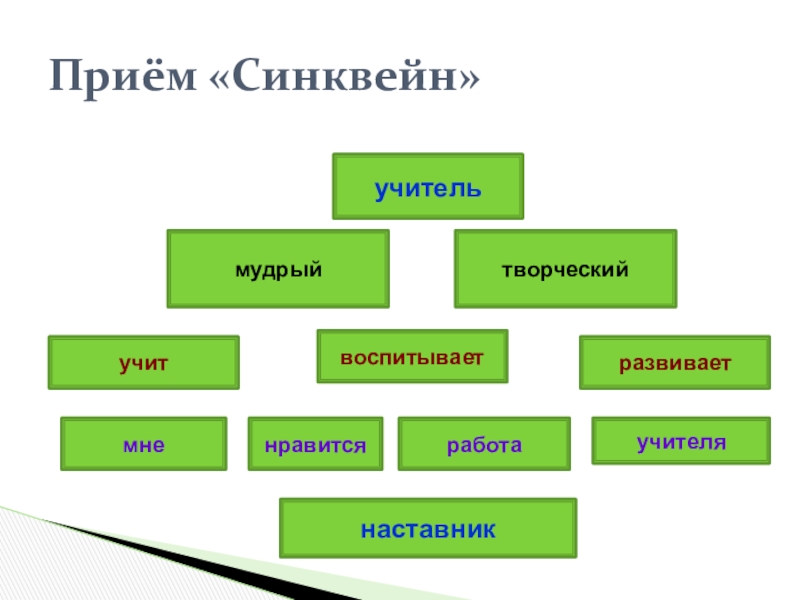 Приём «Синквейн»

учитель

мудрый

творческий

учит

воспитывает

развивает

мне

нравится

работа

учителя

наставник